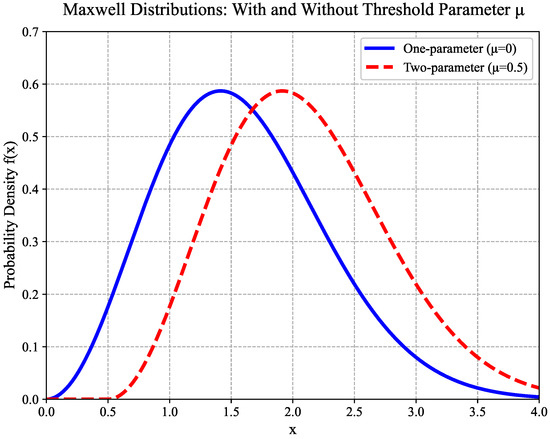 Maxwell Distributions: With and Without Threshold Parameter μ

One-parameter (μ=0)
Two-parameter (μ=0.5)

Probability Density f(x)

0.7
0.6
0.5
0.4
0.3
0.2
0.1
0.0

0.0 0.5 1.0 1.5 2.0 2.5 3.0 3.5 4.0

x